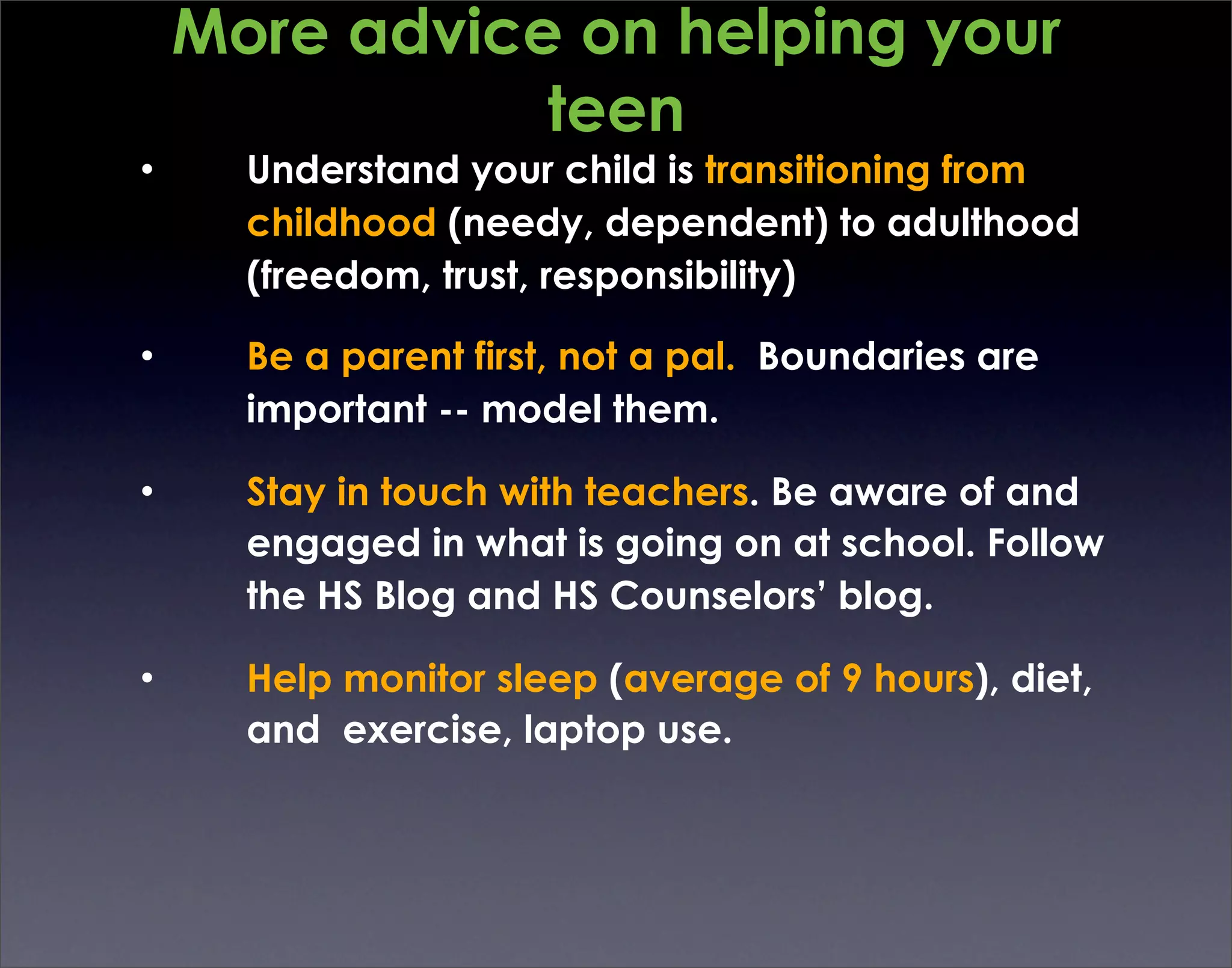 More advice on helping your teen

• Understand your child is transitioning from childhood (needy, dependent) to adulthood (freedom, trust, responsibility)

• Be a parent first, not a pal. Boundaries are important -- model them.

• Stay in touch with teachers. Be aware of and engaged in what is going on at school. Follow the HS Blog and HS Counselors' blog.

• Help monitor sleep (average of 9 hours), diet, and exercise, laptop use.